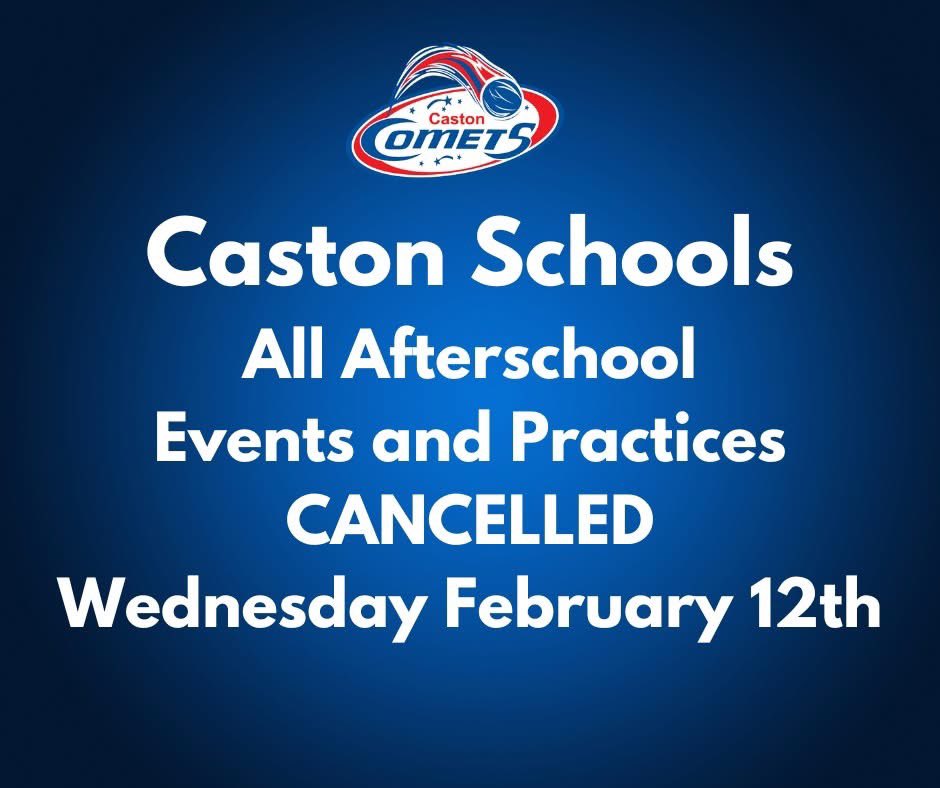 Caston
COMETS

Caston Schools
All Afterschool
Events and Practices
CANCELLED
Wednesday February 12th